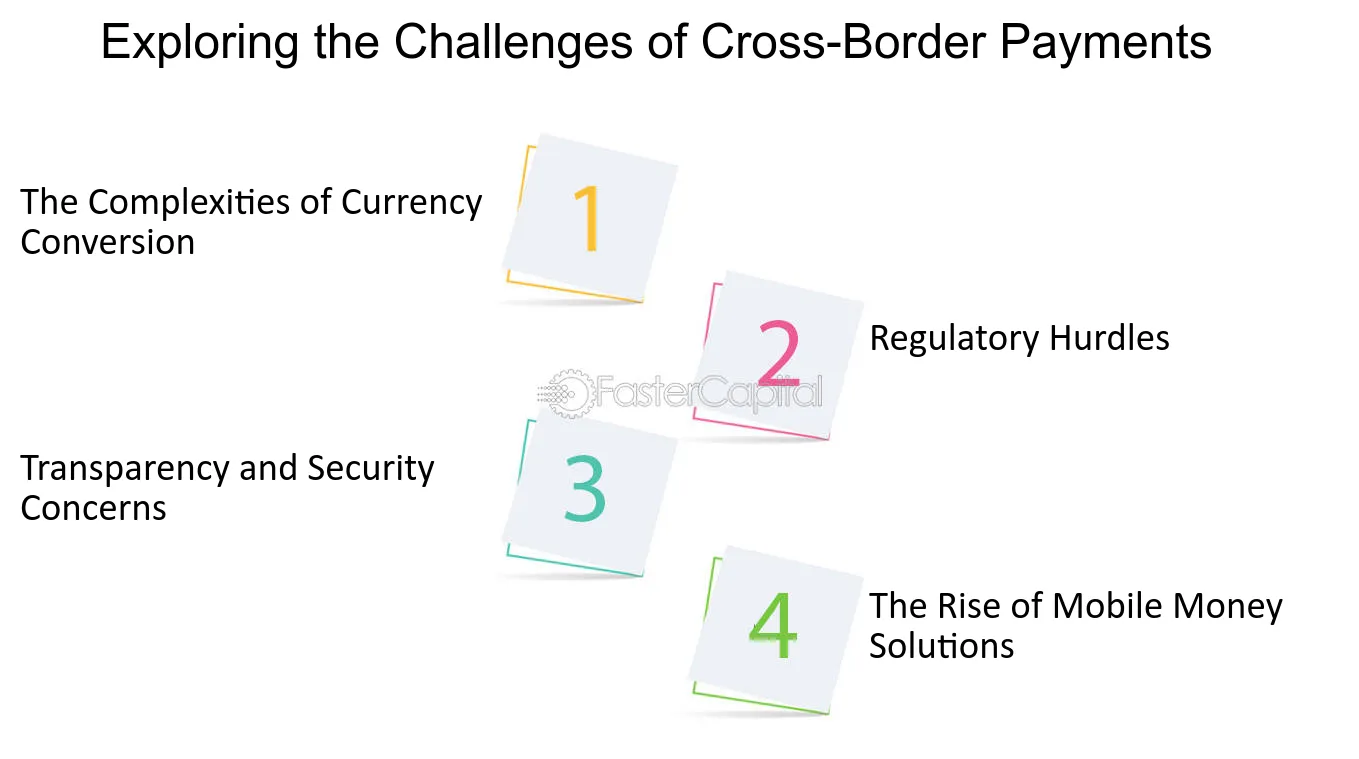 Exploring the Challenges of Cross-Border Payments

The Complexities of Currency Conversion

1

2

Regulatory Hurdles

Transparency and Security Concerns

3

4

The Rise of Mobile Money Solutions

FasterCapital